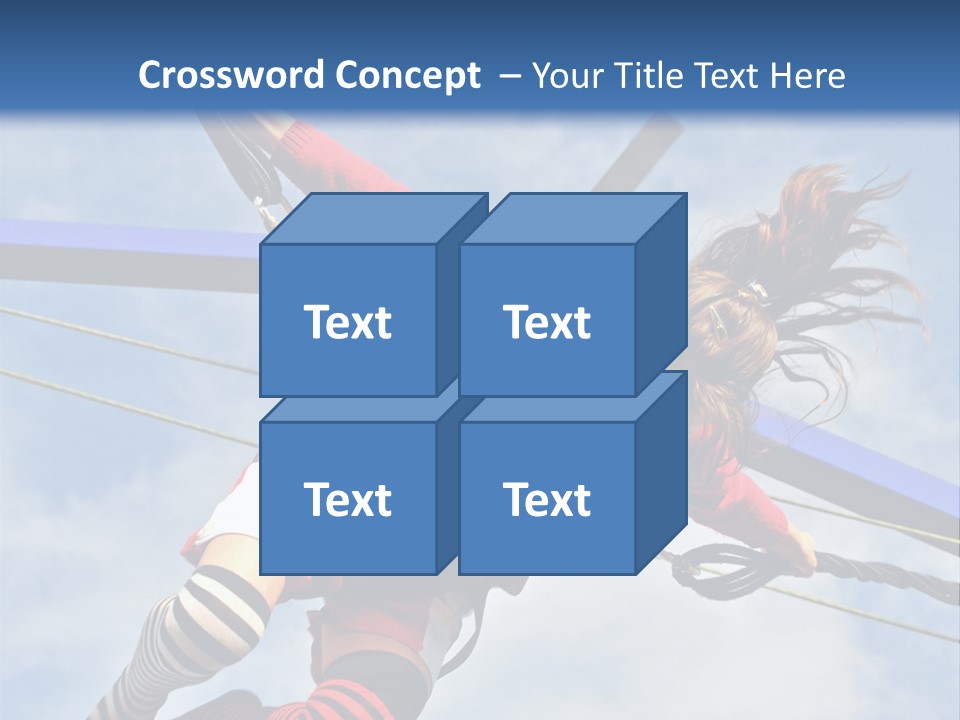 Crossword Concept – Your Title Text Here

Text

Text

Text

Text